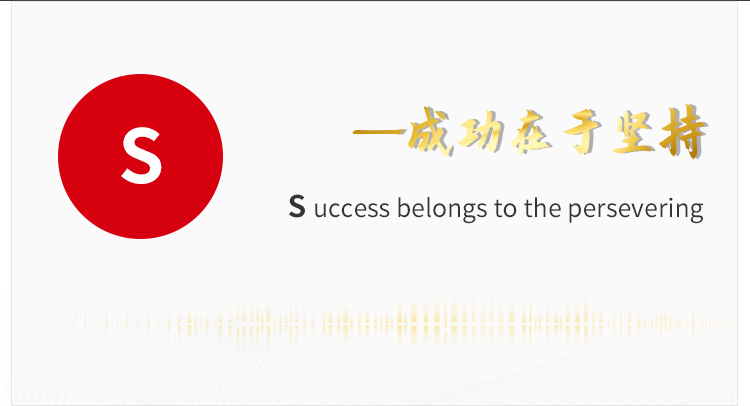 S

—成功在于坚持

S uccess belongs to the persevering